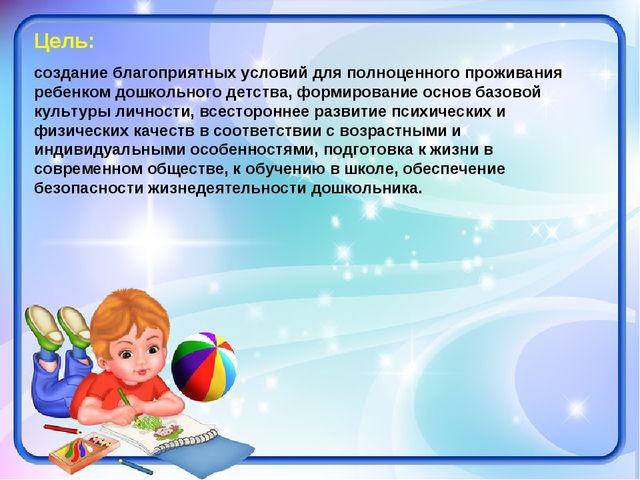 Цель:

создание благоприятных условий для полноценного проживания ребенком дошкольного детства, формирование основ базовой культуры личности, всестороннее развитие психических и физических качеств в соответствии с возрастными и индивидуальными особенностями, подготовка к жизни в современном обществе, к обучению в школе, обеспечение безопасности жизнедеятельности дошкольника.